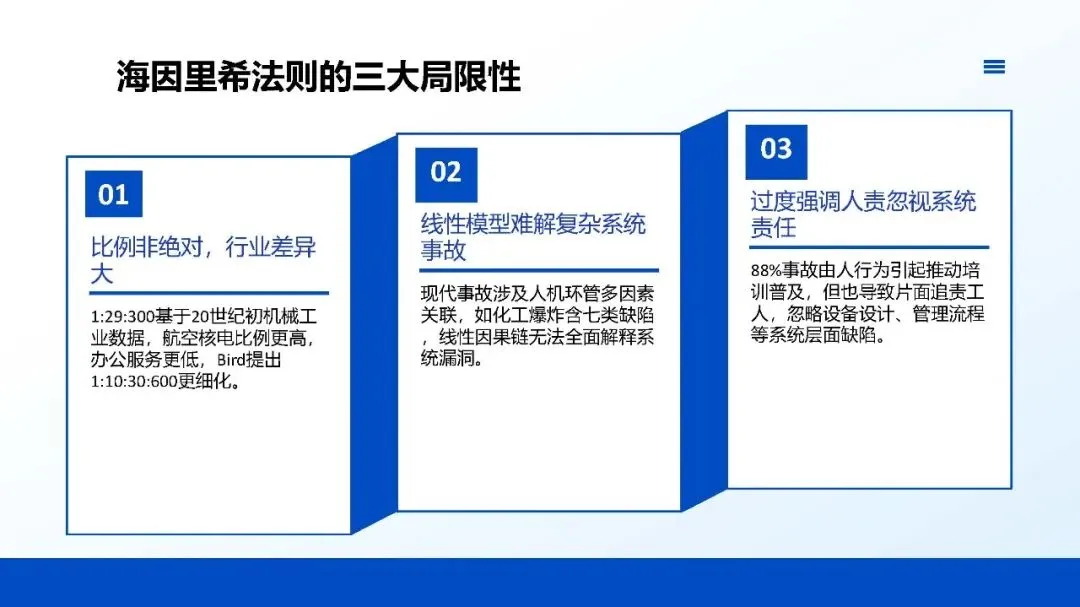 海因里希法则的三大局限性

01

比例非绝对，行业差异大

1:29:300基于20世纪初机械工业数据，航空核电比例更高，办公服务更低，Bird提出1:10:30:600更细化。

02

线性模型难解复杂系统事故

现代事故涉及人机环管多因素关联，如化工爆炸含七类缺陷，线性因果链无法全面解释系统漏洞。

03

过度强调人责忽视系统责任

88%事故由人行为引起推动培训普及，但也导致片面追责工人，忽略设备设计、管理流程等系统层面缺陷。